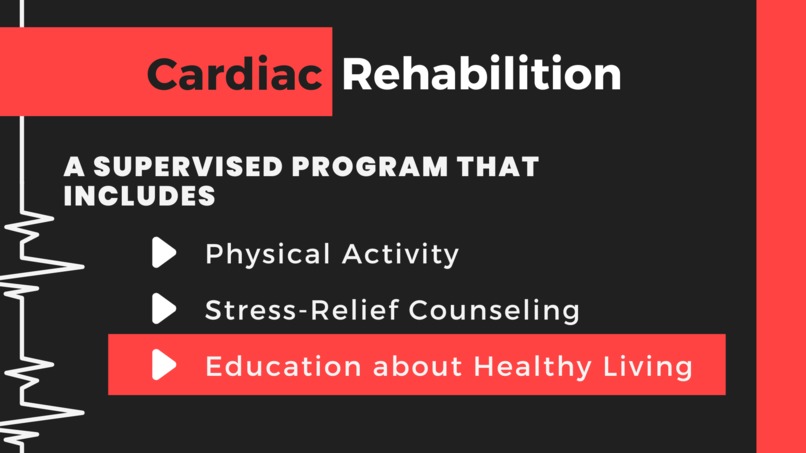 Cardiac Rehabilition

A SUPERVISED PROGRAM THAT INCLUDES

Physical Activity

Stress-Relief Counseling

Education about Healthy Living